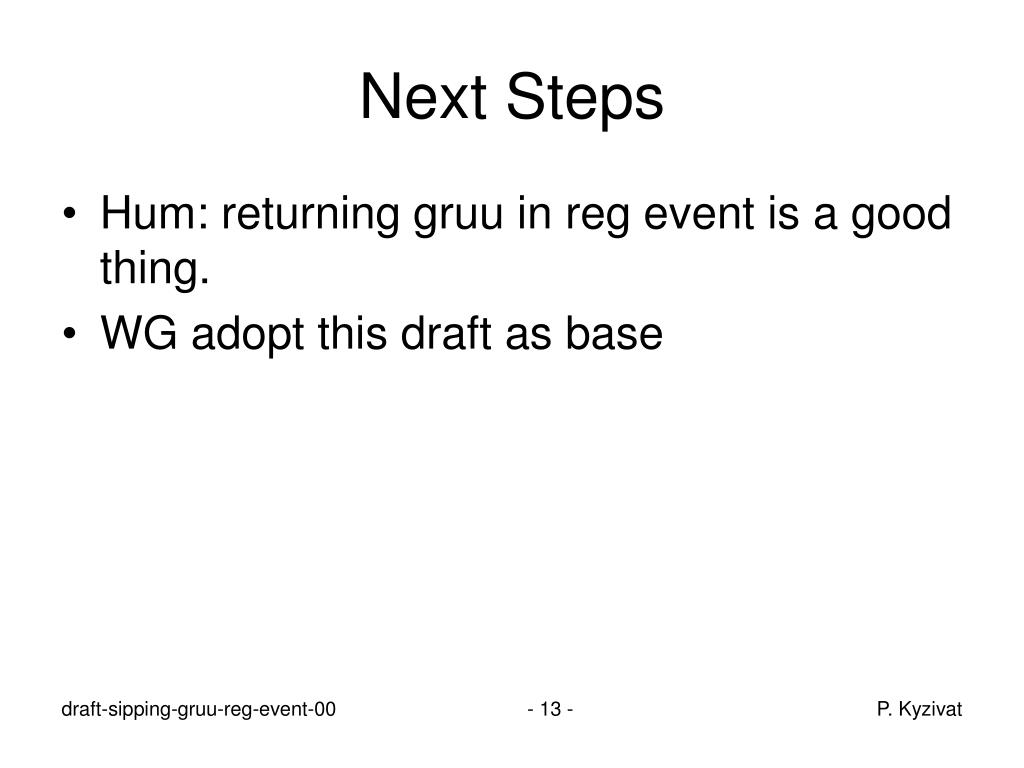 Next Steps

• Hum: returning gruu in reg event is a good thing.
• WG adopt this draft as base

draft-sipping-gruu-reg-event-00 - 13 - P. Kyzivat